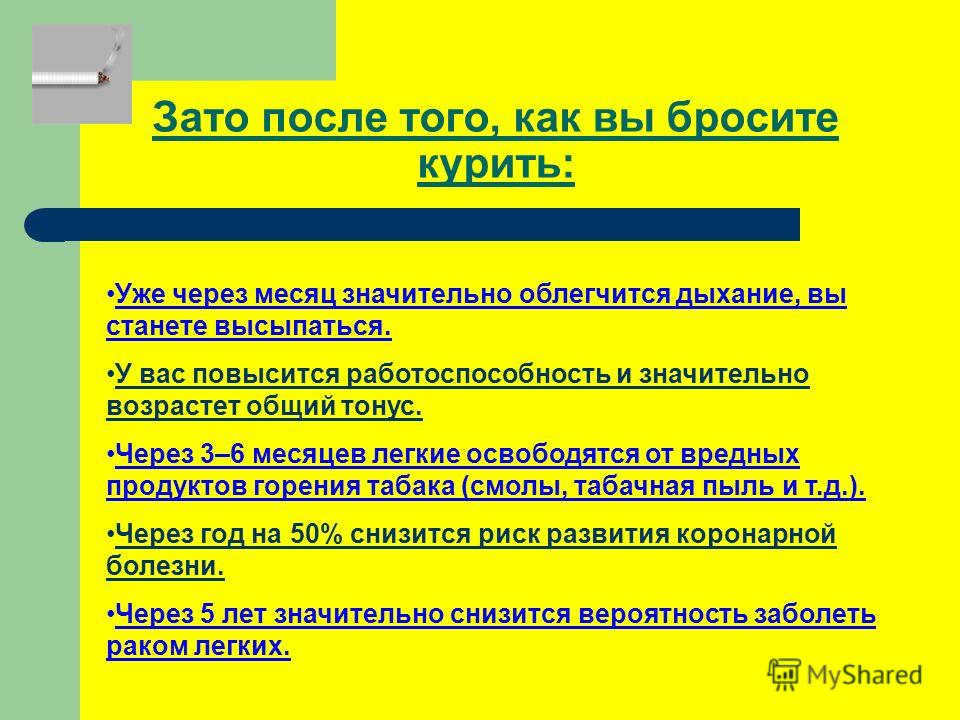 Зато после того, как вы бросите курить:

•Уже через месяц значительно облегчится дыхание, вы станете высыпаться.

•У вас повысится работоспособность и значительно возрастет общий тонус.

•Через 3–6 месяцев легкие освободятся от вредных продуктов горения табака (смолы, табачная пыль и т.д.).

•Через год на 50% снизится риск развития коронарной болезни.

•Через 5 лет значительно снизится вероятность заболеть раком легких.

MyShared